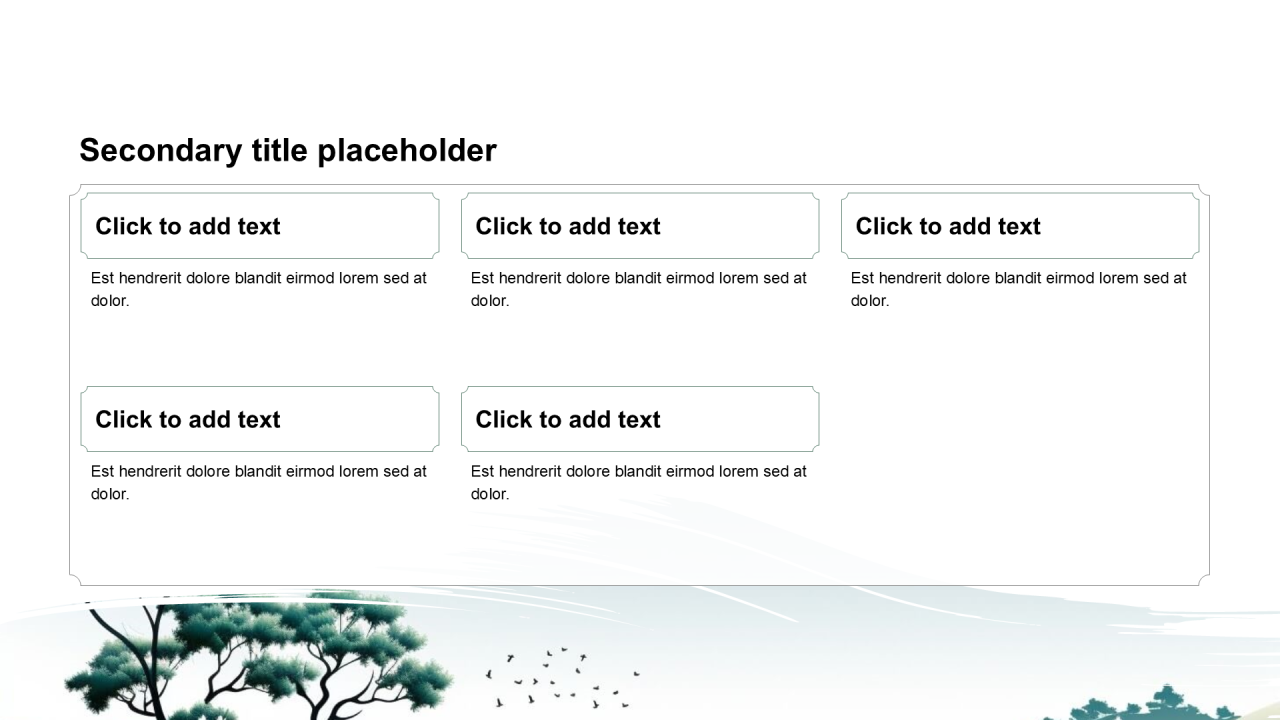 Secondary title placeholder

Click to add text

Est hendrerit dolore blandit eirmod lorem sed at dolor.

Click to add text

Est hendrerit dolore blandit eirmod lorem sed at dolor.

Click to add text

Est hendrerit dolore blandit eirmod lorem sed at dolor.

Click to add text

Est hendrerit dolore blandit eirmod lorem sed at dolor.

Click to add text

Est hendrerit dolore blandit eirmod lorem sed at dolor.